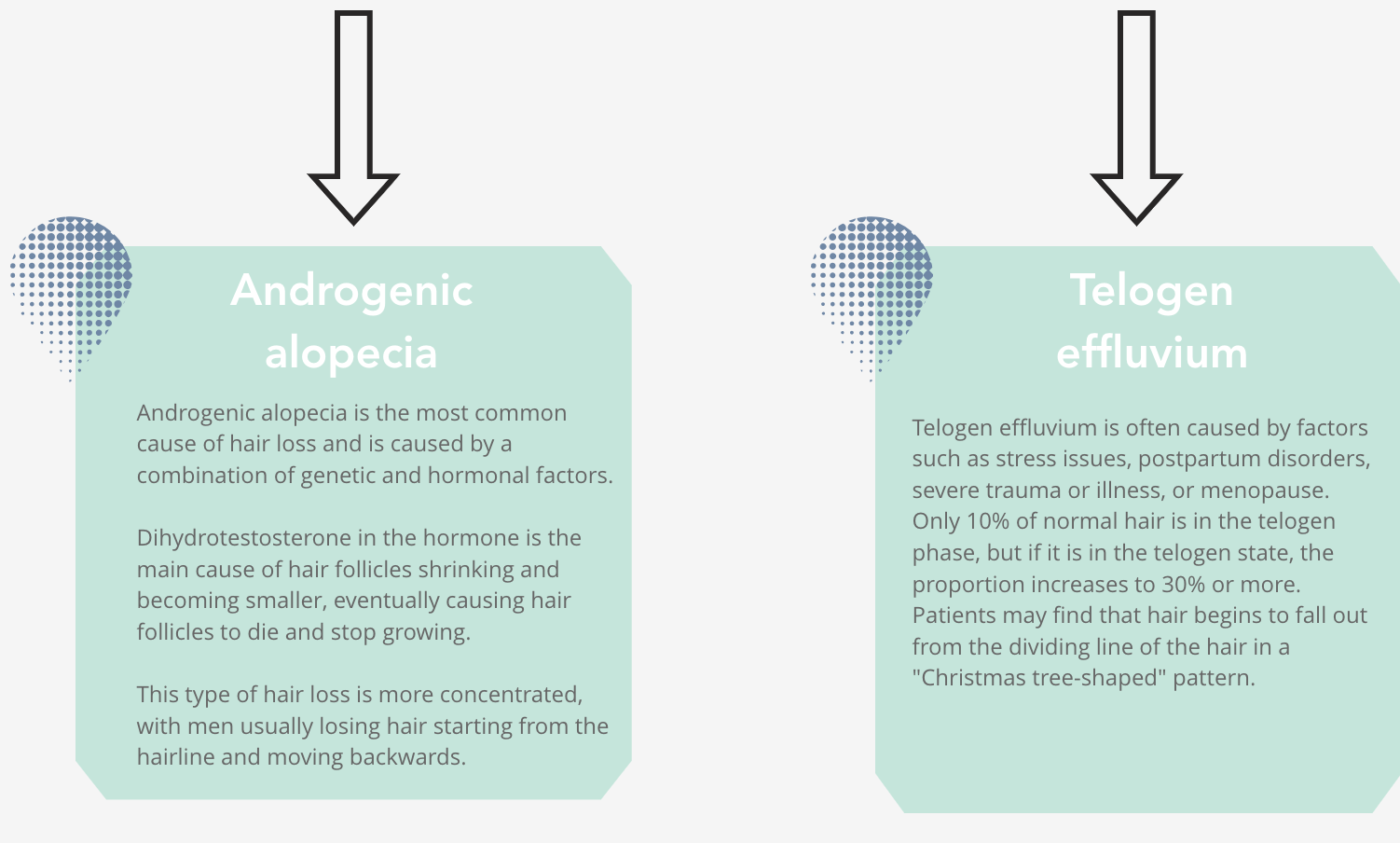 Androgenic alopecia

Androgenic alopecia is the most common cause of hair loss and is caused by a combination of genetic and hormonal factors.

Dihydrotestosterone in the hormone is the main cause of hair follicles shrinking and becoming smaller, eventually causing hair follicles to die and stop growing.

This type of hair loss is more concentrated, with men usually losing hair starting from the hairline and moving backwards.

Telogen effluvium

Telogen effluvium is often caused by factors such as stress issues, postpartum disorders, severe trauma or illness, or menopause. Only 10% of normal hair is in the telogen phase, but if it is in the telogen state, the proportion increases to 30% or more. Patients may find that hair begins to fall out from the dividing line of the hair in a "Christmas tree-shaped" pattern.